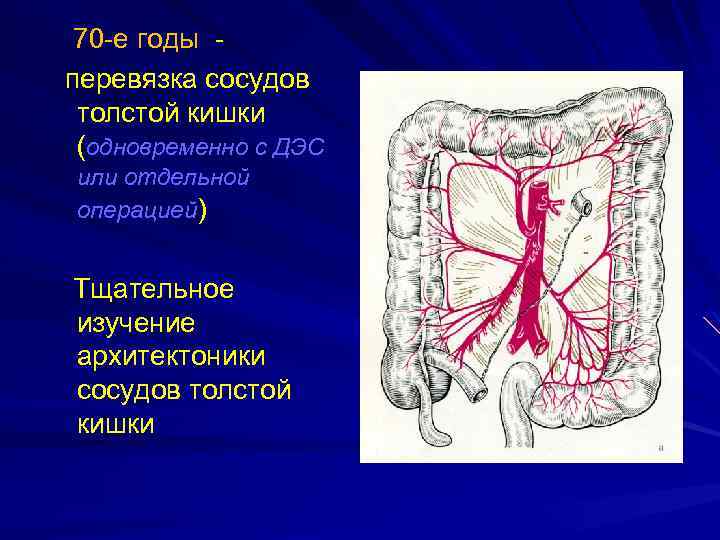 70-е годы -

перевязка сосудов толстой кишки (одновременно с ДЭС или отдельной операцией)

Тщательное изучение архитектоники сосудов толстой кишки